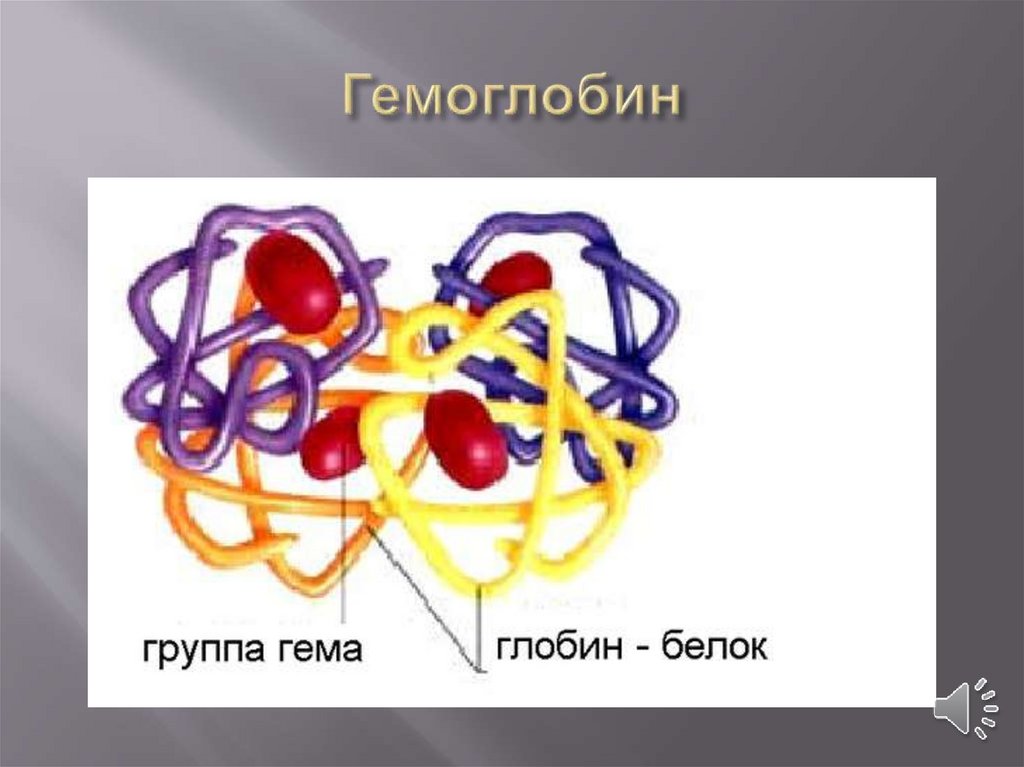 Гемоглобин

группа гема

глобин - белок